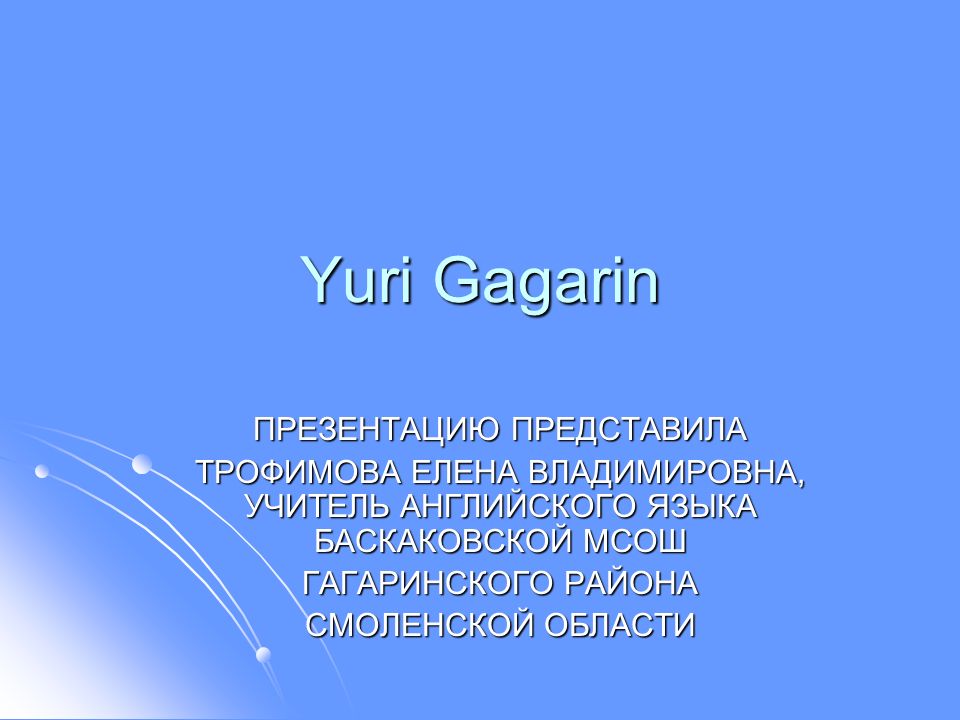 Yuri Gagarin

ПРЕЗЕНТАЦИЮ ПРЕДСТАВИЛА
ТРОФИМОВА ЕЛЕНА ВЛАДИМИРОВНА, УЧИТЕЛЬ АНГЛИЙСКОГО ЯЗЫКА БАСКАКОВСКОЙ МСОШ
ГАГАРИНСКОГО РАЙОНА
СМОЛЕНСКОЙ ОБЛАСТИ